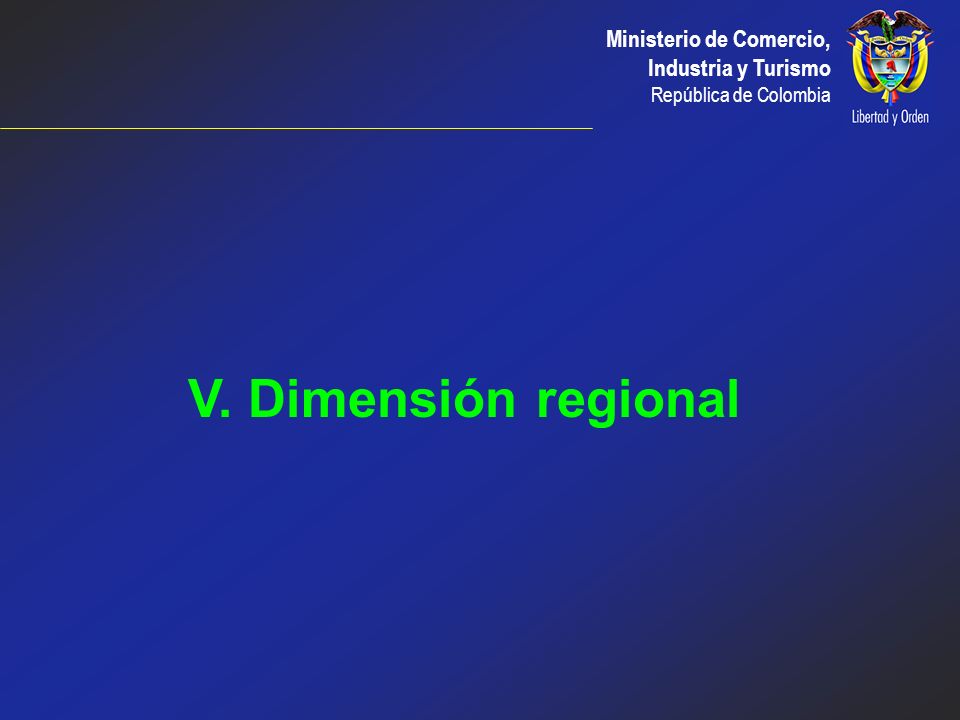 Ministerio de Comercio,
Industria y Turismo
República de Colombia

Libertad y Orden

V. Dimensión regional